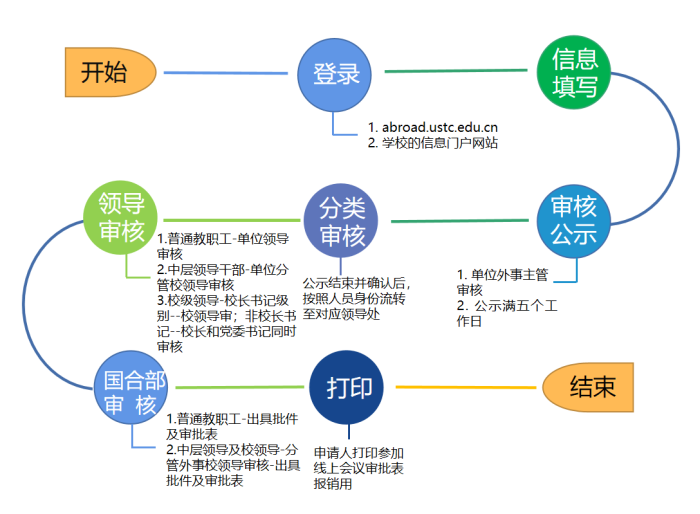 开始

登录

1. abroad.ustc.edu.cn
2. 学校的信息门户网站

信息填写

审核公示

1. 单位外事主管审核
2. 公示满五个工作日

分类审核

公示结束并确认后，按照人员身份流转至对应领导处

领导审核

1.普通教职工-单位领导审核
2.中层领导干部-单位分管校领导审核
3.校级领导-校长书记级别--校领导审；非校长书记--校长和党委书记同时审核

国合部审 核

1.普通教职工-出具批件及审批表
2.中层领导及校领导-分管外事校领导审核-出具批件及审批表

打印

申请人打印参加线上会议审批表报销用

结束